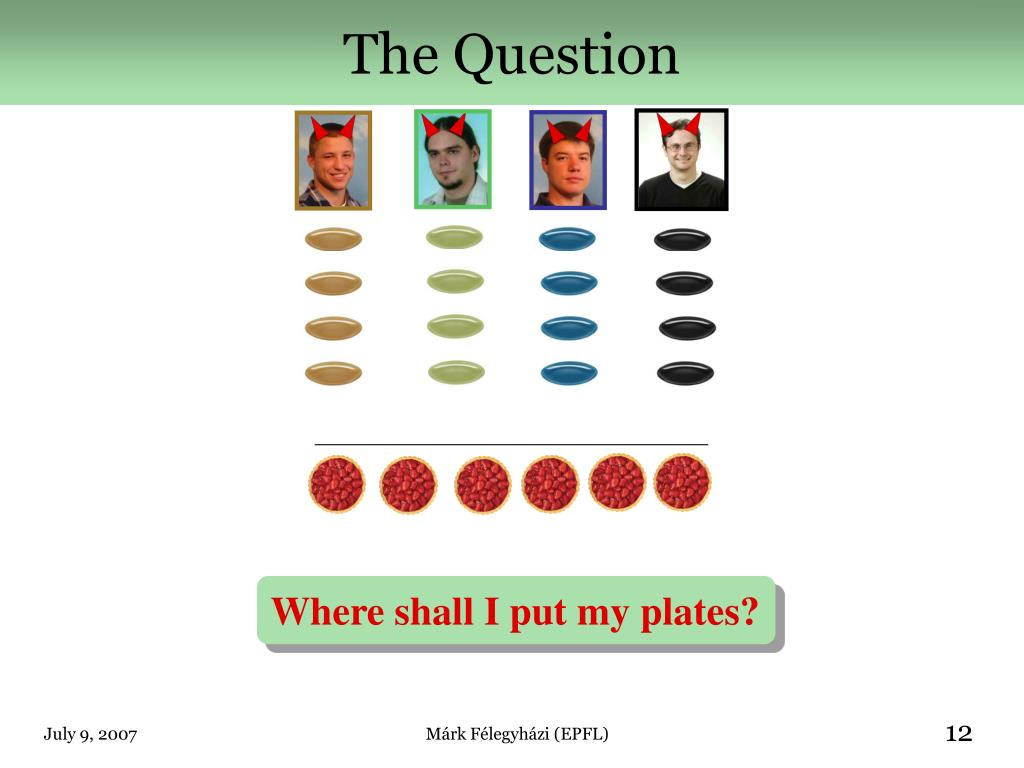 The Question

Where shall I put my plates?

July 9, 2007

Márk Félegyházi (EPFL)

12